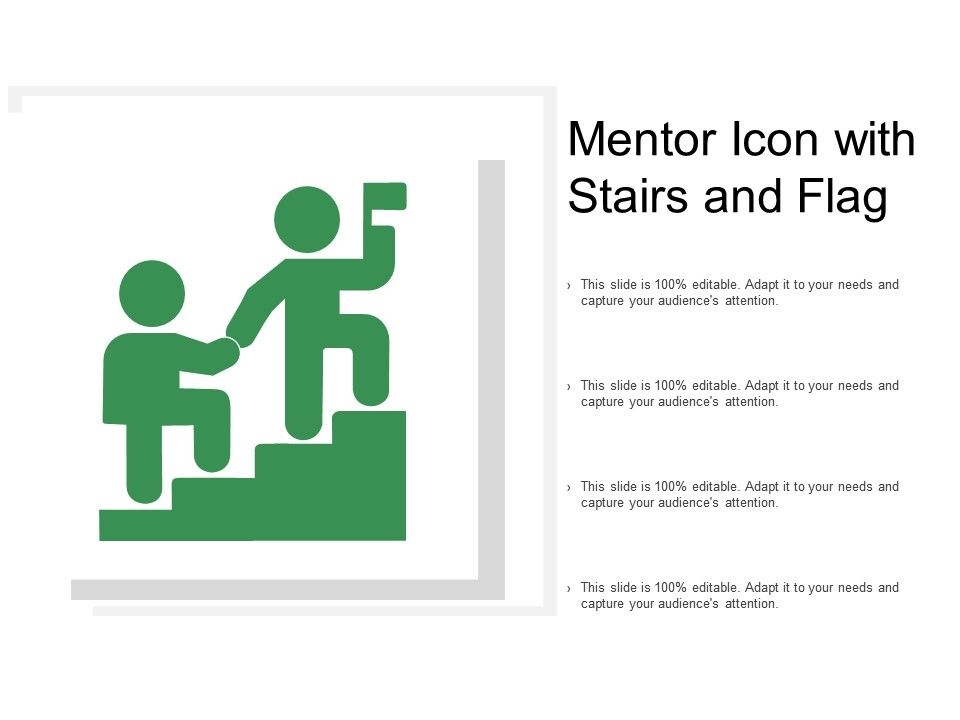 Mentor Icon with Stairs and Flag

› This slide is 100% editable. Adapt it to your needs and capture your audience's attention.

› This slide is 100% editable. Adapt it to your needs and capture your audience's attention.

› This slide is 100% editable. Adapt it to your needs and capture your audience's attention.

› This slide is 100% editable. Adapt it to your needs and capture your audience's attention.